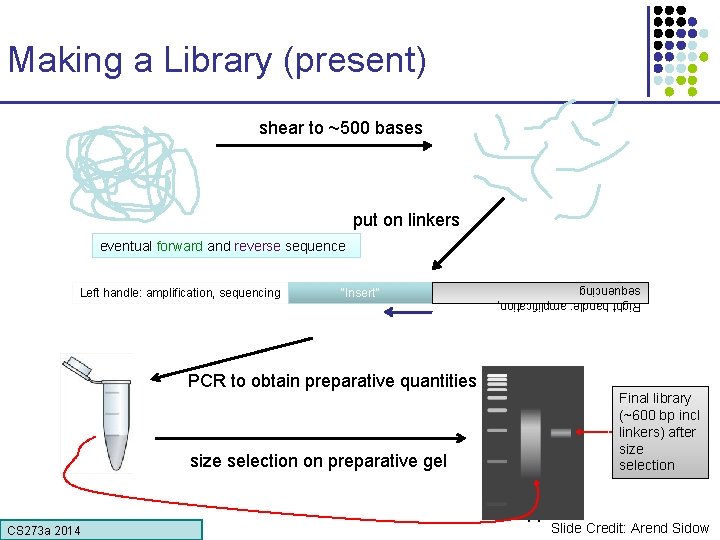 Making a Library (present)

shear to ~500 bases

put on linkers

eventual forward and reverse sequence

Left handle: amplification, sequencing

"Insert"

Right handle: amplification, sequencing

PCR to obtain preparative quantities

size selection on preparative gel

Final library (~600 bp incl linkers) after size selection

CS273a 2014

Slide Credit: Arend Sidow